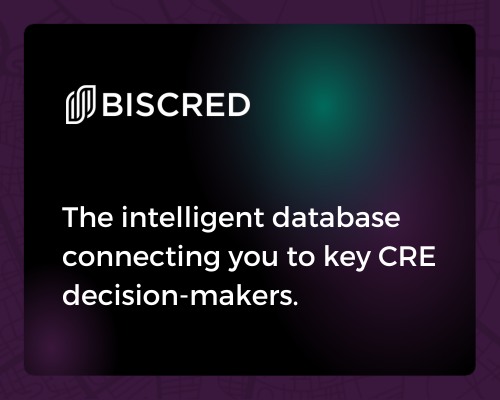 BISCRED

The intelligent database connecting you to key CRE decision-makers.